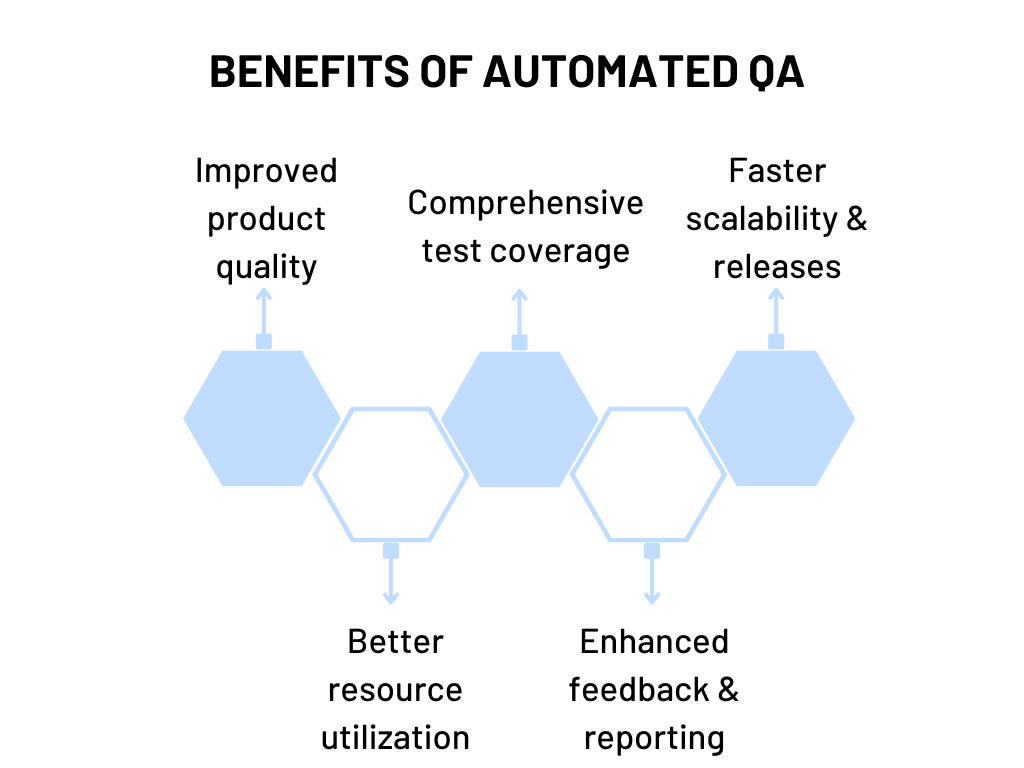 BENEFITS OF AUTOMATED QA

Improved product quality

Comprehensive test coverage

Faster scalability & releases

Better resource utilization

Enhanced feedback & reporting